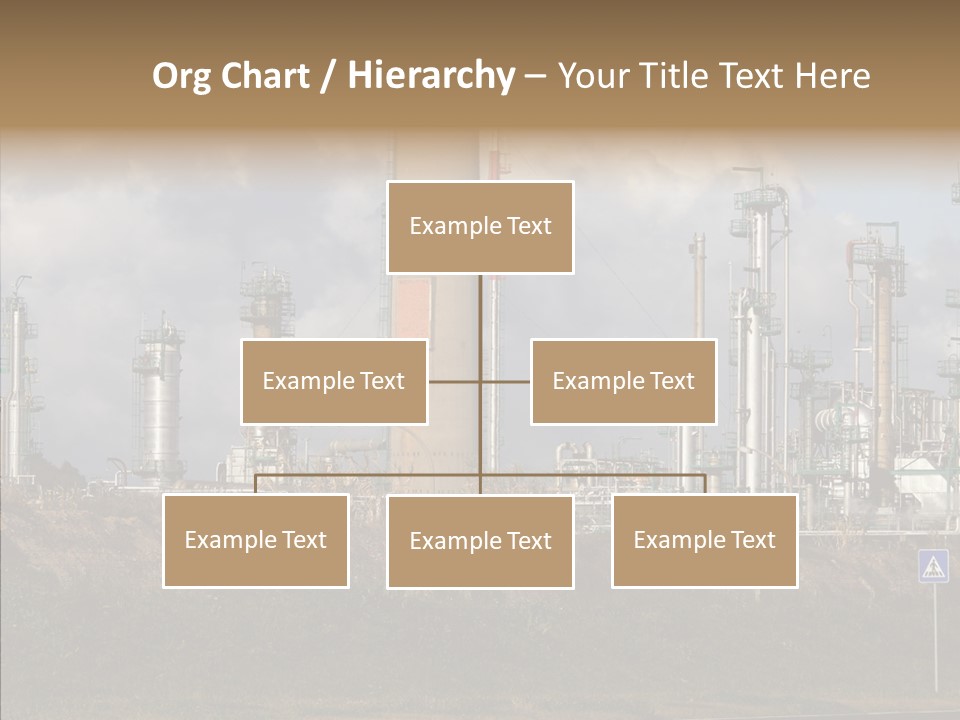 Org Chart / Hierarchy – Your Title Text Here

Example Text

Example Text

Example Text

Example Text

Example Text

Example Text